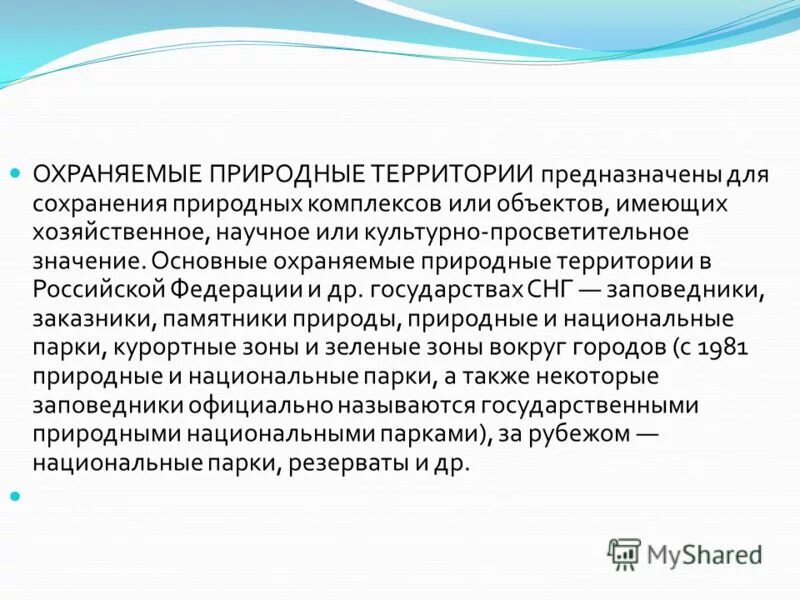 ОХРАНЯЕМЫЕ ПРИРОДНЫЕ ТЕРРИТОРИИ предназначены для сохранения природных комплексов или объектов, имеющих хозяйственное, научное или культурно-просветительное значение. Основные охраняемые природные территории в Российской Федерации и др. государствах СНГ — заповедники, заказники, памятники природы, природные и национальные парки, курортные зоны и зеленые зоны вокруг городов (с 1981 природные и национальные парки, а также некоторые заповедники официально называются государственными природными национальными парками), за рубежом — национальные парки, резерваты и др.

MyShared